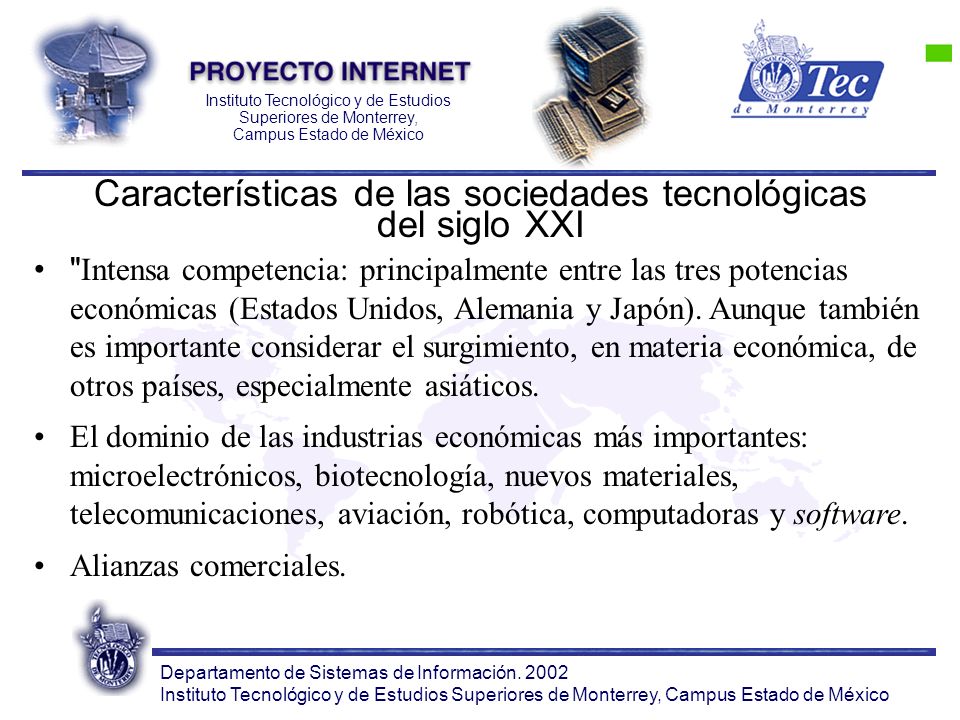 PROYECTO INTERNET
Instituto Tecnológico y de Estudios Superiores de Monterrey, Campus Estado de México

Tec de Monterrey

Características de las sociedades tecnológicas del siglo XXI

• "Intensa competencia: principalmente entre las tres potencias económicas (Estados Unidos, Alemania y Japón). Aunque también es importante considerar el surgimiento, en materia económica, de otros países, especialmente asiáticos.

• El dominio de las industrias económicas más importantes: microelectrónicos, biotecnología, nuevos materiales, telecomunicaciones, aviación, robótica, computadoras y software.

• Alianzas comerciales.

Departamento de Sistemas de Información. 2002
Instituto Tecnológico y de Estudios Superiores de Monterrey, Campus Estado de México